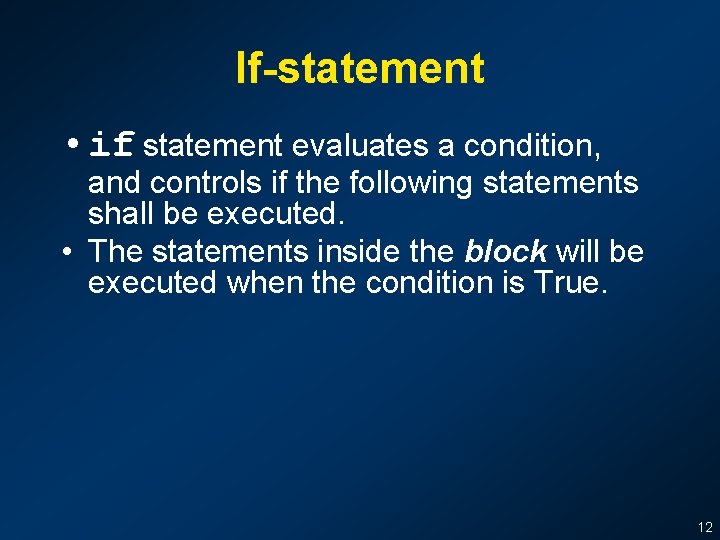 If-statement

• if statement evaluates a condition, and controls if the following statements shall be executed.
• The statements inside the block will be executed when the condition is True.

12